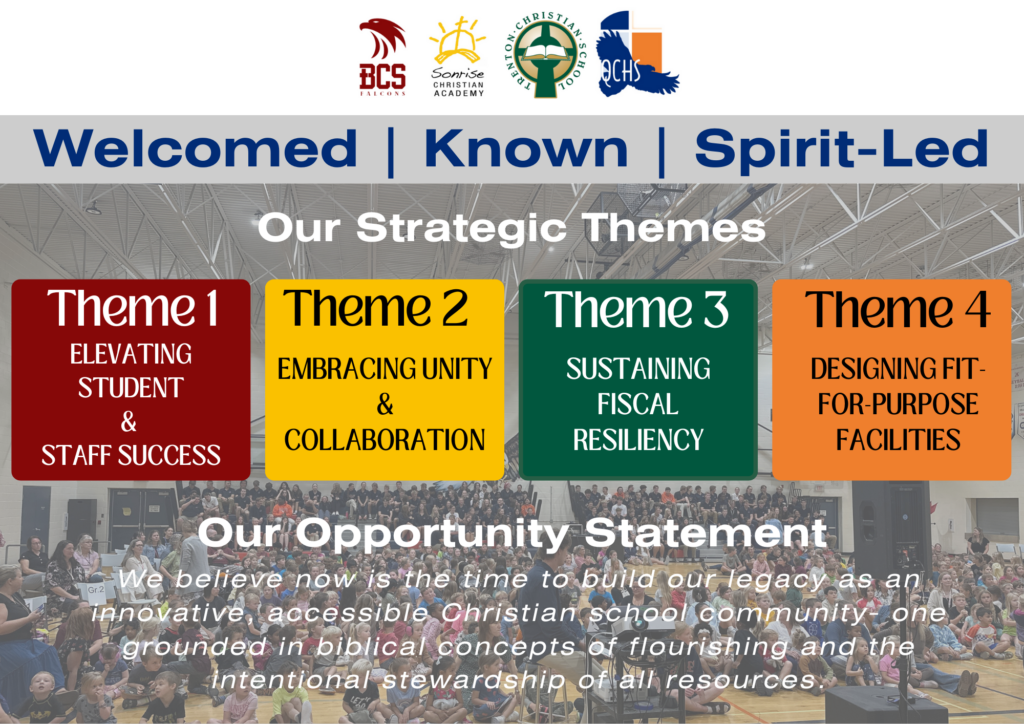 BCS FALCONS

Sonrise CHRISTIAN ACADEMY

TRENTON CHRISTIAN SCHOOL

QCHS

Welcomed | Known | Spirit-Led

Our Strategic Themes

Theme 1
ELEVATING STUDENT & STAFF SUCCESS

Theme 2
EMBRACING UNITY & COLLABORATION

Theme 3
SUSTAINING FISCAL RESILIENCY

Theme 4
DESIGNING FIT-FOR-PURPOSE FACILITIES

Our Opportunity Statement

We believe now is the time to build our legacy as an innovative, accessible Christian school community- one grounded in biblical concepts of flourishing and the intentional stewardship of all resources.

Gr.2